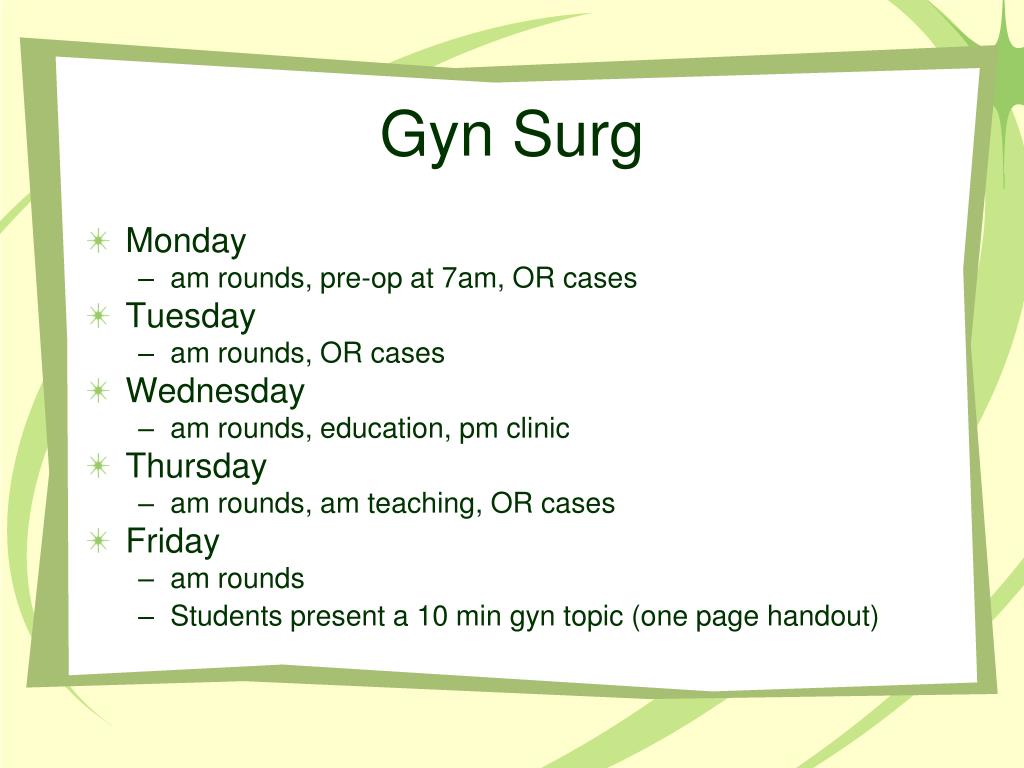 Gyn Surg

Monday
– am rounds, pre-op at 7am, OR cases
Tuesday
– am rounds, OR cases
Wednesday
– am rounds, education, pm clinic
Thursday
– am rounds, am teaching, OR cases
Friday
– am rounds
– Students present a 10 min gyn topic (one page handout)